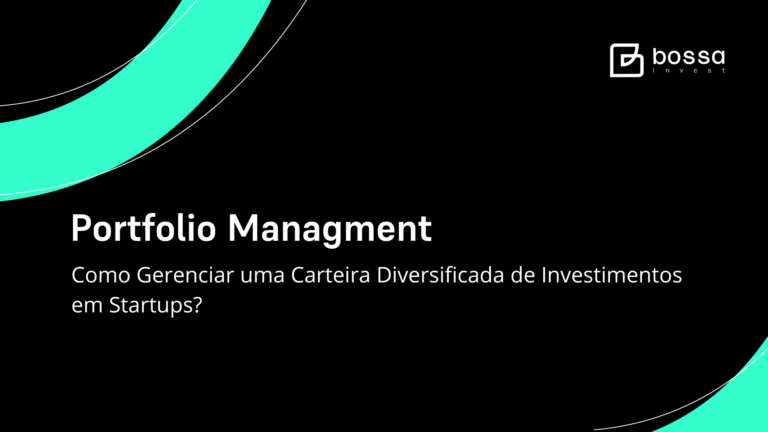 bossa
invest

Portfolio Managment

Como Gerenciar uma Carteira Diversificada de Investimentos em Startups?